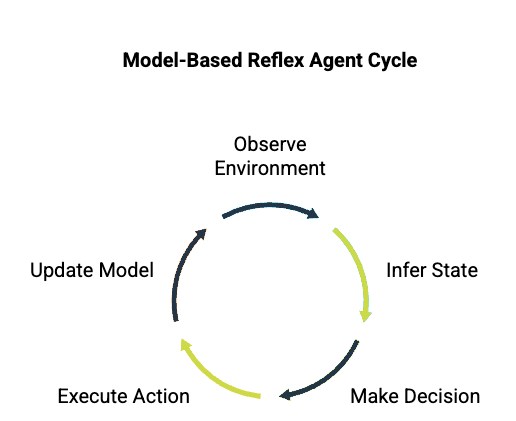 Model-Based Reflex Agent Cycle

Observe Environment

Infer State

Make Decision

Execute Action

Update Model